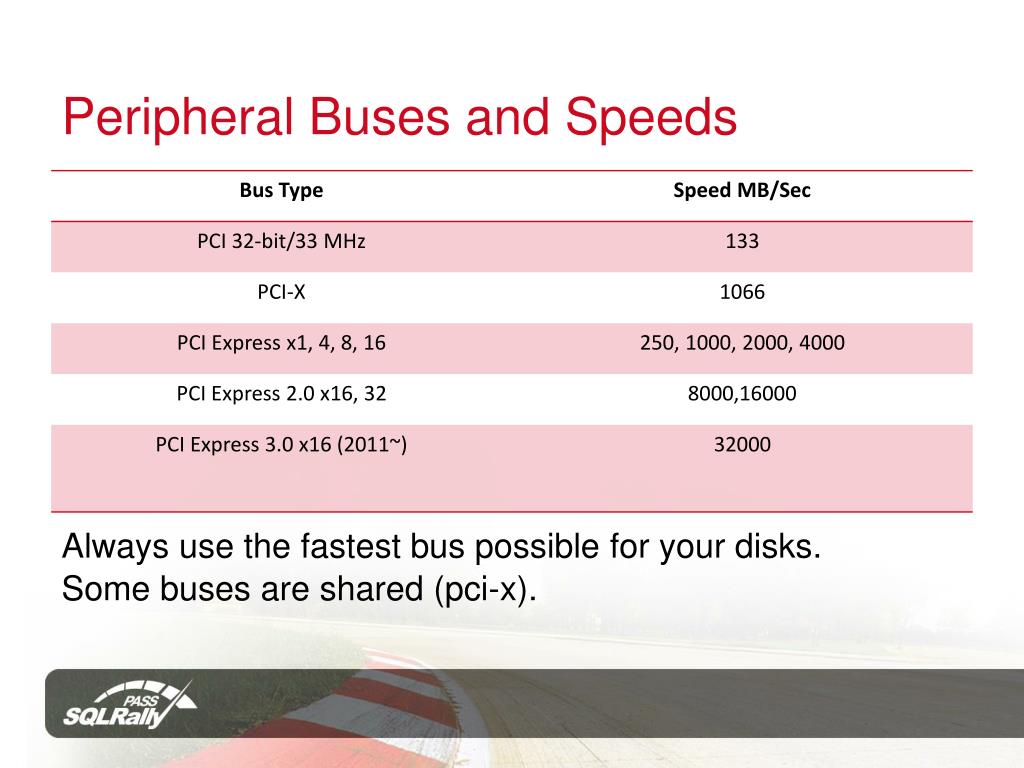 Peripheral Buses and Speeds

| Bus Type | Speed MB/Sec |
|---|---|
| PCI 32-bit/33 MHz | 133 |
| PCI-X | 1066 |
| PCI Express x1, 4, 8, 16 | 250, 1000, 2000, 4000 |
| PCI Express 2.0 x16, 32 | 8000,16000 |
| PCI Express 3.0 x16 (2011~) | 32000 |

Always use the fastest bus possible for your disks.
Some buses are shared (pci-x).

PASS SQLRally